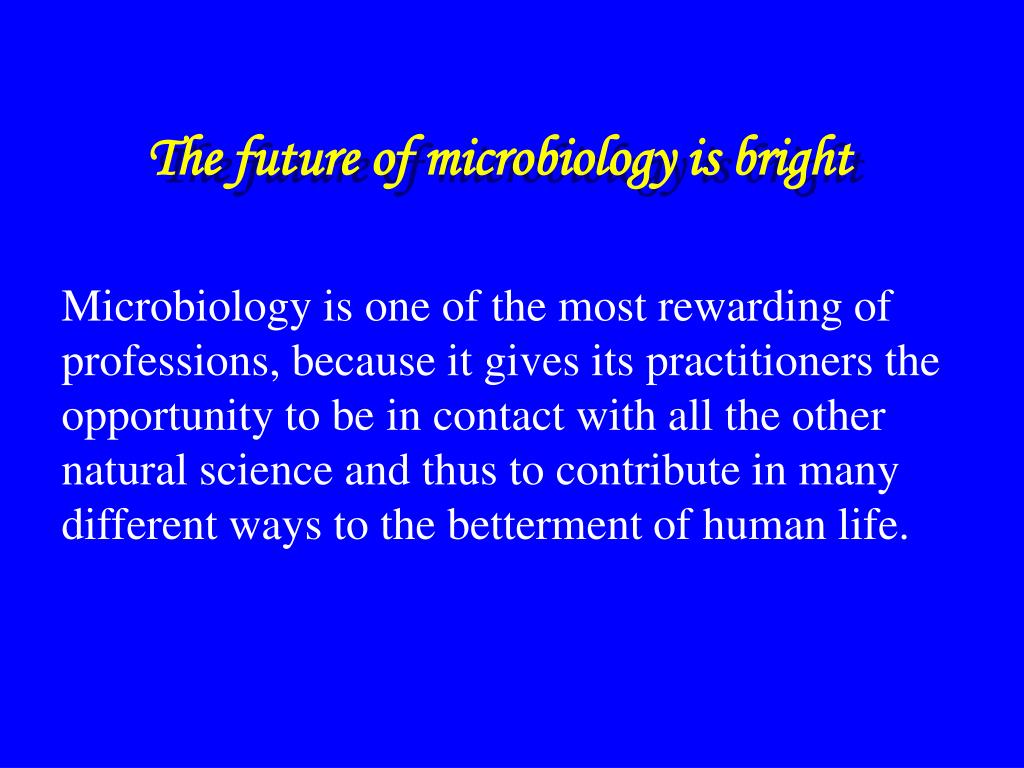 The future of microbiology is bright

Microbiology is one of the most rewarding of professions, because it gives its practitioners the opportunity to be in contact with all the other natural science and thus to contribute in many different ways to the betterment of human life.